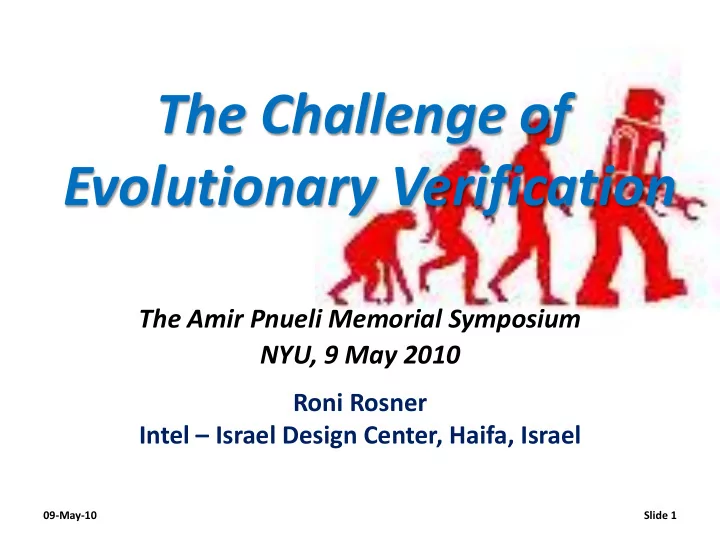 The Challenge of Evolutionary Verification

The Amir Pnueli Memorial Symposium
NYU, 9 May 2010

Roni Rosner
Intel – Israel Design Center, Haifa, Israel

09-May-10

Slide 1